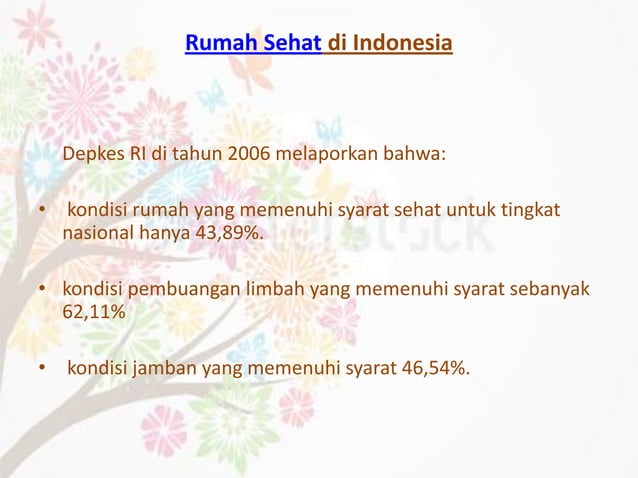 Rumah Sehat di Indonesia

Depkes RI di tahun 2006 melaporkan bahwa:

• kondisi rumah yang memenuhi syarat sehat untuk tingkat nasional hanya 43,89%.

• kondisi pembuangan limbah yang memenuhi syarat sebanyak 62,11%

• kondisi jamban yang memenuhi syarat 46,54%.